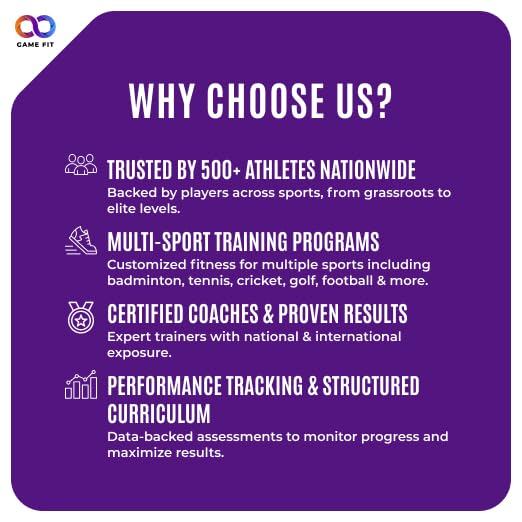 GAME FIT

WHY CHOOSE US?

TRUSTED BY 500+ ATHLETES NATIONWIDE
Backed by players across sports, from grassroots to elite levels.

MULTI-SPORT TRAINING PROGRAMS
Customized fitness for multiple sports including badminton, tennis, cricket, golf, football & more.

CERTIFIED COACHES & PROVEN RESULTS
Expert trainers with national & international exposure.

PERFORMANCE TRACKING & STRUCTURED CURRICULUM
Data-backed assessments to monitor progress and maximize results.